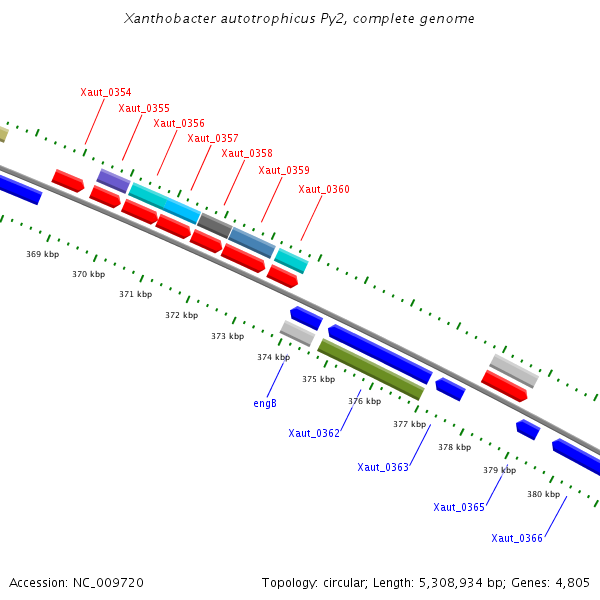 Xanthobacter autotrophicus Py2, complete genome

Xaut_0354
Xaut_0355
Xaut_0356
Xaut_0357
Xaut_0358
Xaut_0359
Xaut_0360

369 kbp
370 kbp
371 kbp
372 kbp
373 kbp
374 kbp
375 kbp
376 kbp
377 kbp
378 kbp
379 kbp
380 kbp

engB
Xaut_0362
Xaut_0363
Xaut_0365
Xaut_0366

Accession: NC_009720

Topology: circular; Length: 5,308,934 bp; Genes: 4,805